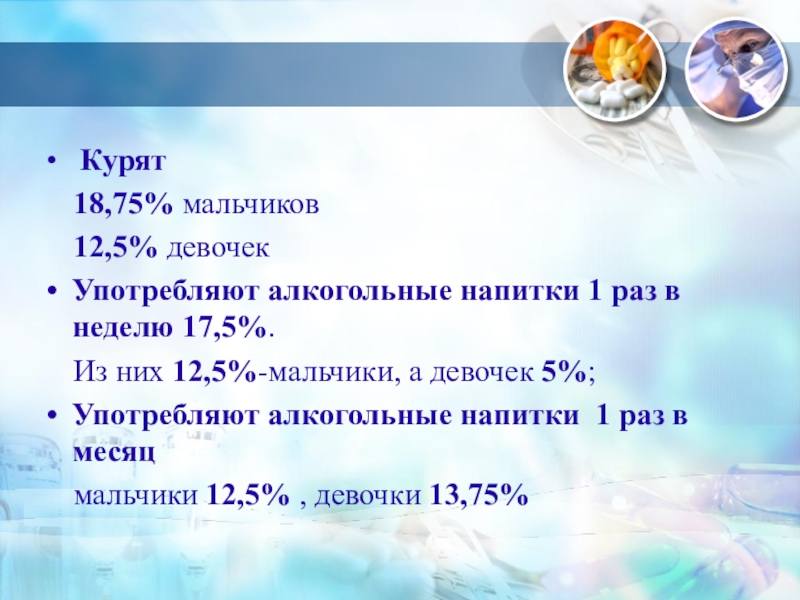 • Курят

18,75% мальчиков

12,5% девочек

• Употребляют алкогольные напитки 1 раз в неделю 17,5%.

Из них 12,5%-мальчики, а девочек 5%;

• Употребляют алкогольные напитки 1 раз в месяц

мальчики 12,5% , девочки 13,75%